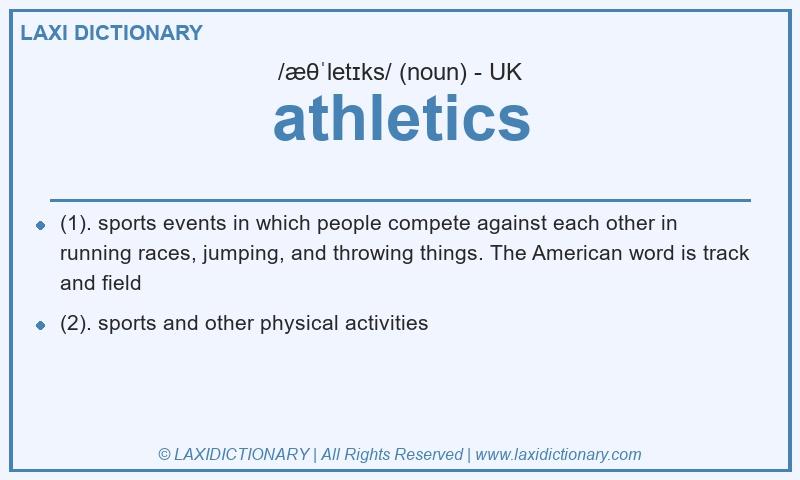 LAXI DICTIONARY

/æθˈletɪks/ (noun) - UK

athletics

- (1). sports events in which people compete against each other in running races, jumping, and throwing things. The American word is track and field
- (2). sports and other physical activities

© LAXIDICTIONARY | All Rights Reserved | www.laxidictionary.com